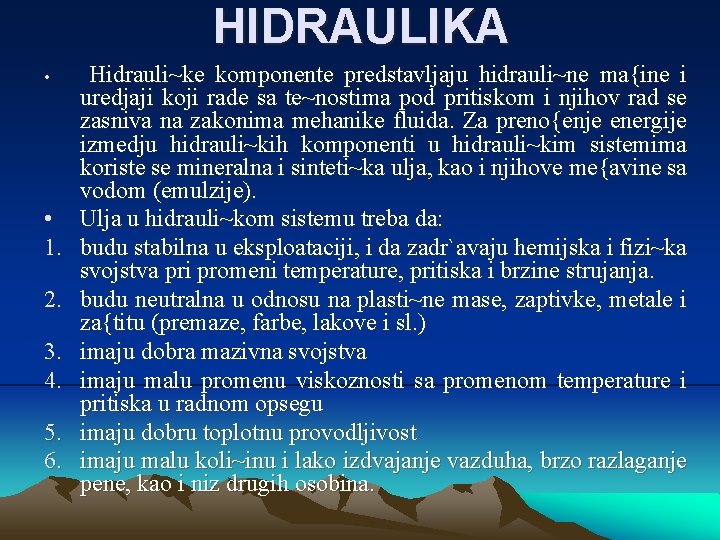 HIDRAULIKA

• Hidrauli~ke komponente predstavljaju hidrauli~ne ma{ine i uredjaji koji rade sa te~nostima pod pritiskom i njihov rad se zasniva na zakonima mehanike fluida. Za preno{enje energije izmedju hidrauli~kih komponenti u hidrauli~kim sistemima koriste se mineralna i sinteti~ka ulja, kao i njihove me{avine sa vodom (emulzije).

• Ulja u hidrauli~kom sistemu treba da:

1. budu stabilna u eksploataciji, i da zadr`avaju hemijska i fizi~ka svojstva pri promeni temperature, pritiska i brzine strujanja.
2. budu neutralna u odnosu na plasti~ne mase, zaptivke, metale i za{titu (premaze, farbe, lakove i sl.)
3. imaju dobra mazivna svojstva
4. imaju malu promenu viskoznosti sa promenom temperature i pritiska u radnom opsegu
5. imaju dobru toplotnu provodljivost
6. imaju malu koli~inu i lako izdvajanje vazduha, brzo razlaganje pene, kao i niz drugih osobina.